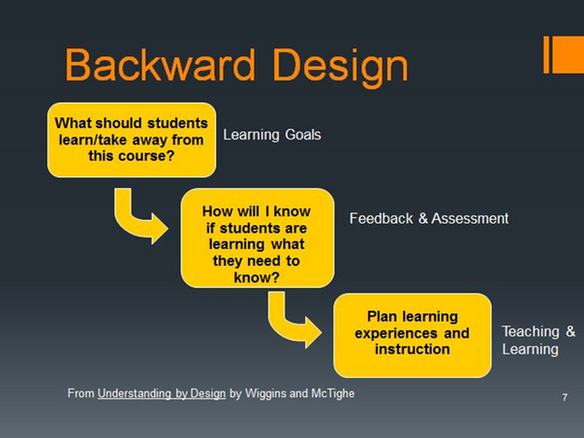 Backward Design

What should students learn/take away from this course?

Learning Goals

How will I know if students are learning what they need to know?

Feedback & Assessment

Plan learning experiences and instruction

Teaching & Learning

From Understanding by Design by Wiggins and McTighe

7